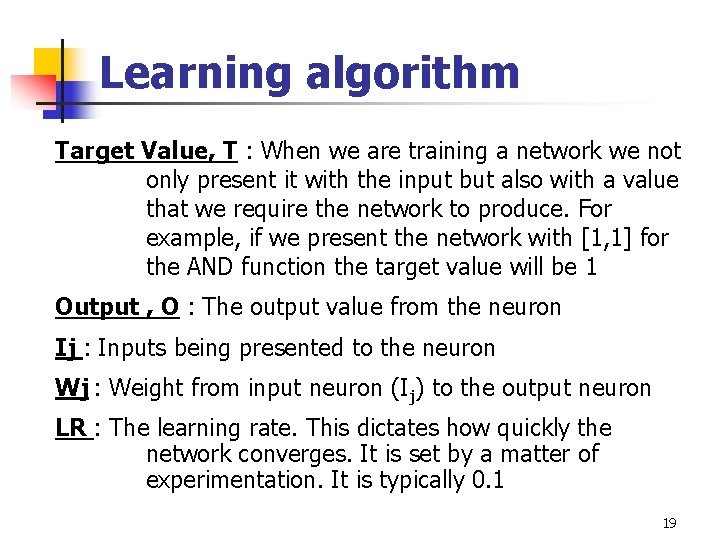 Learning algorithm

Target Value, T : When we are training a network we not only present it with the input but also with a value that we require the network to produce. For example, if we present the network with [1,1] for the AND function the target value will be 1

Output , O : The output value from the neuron

Ij : Inputs being presented to the neuron

Wj : Weight from input neuron ($I_j$) to the output neuron

LR : The learning rate. This dictates how quickly the network converges. It is set by a matter of experimentation. It is typically 0.1

19